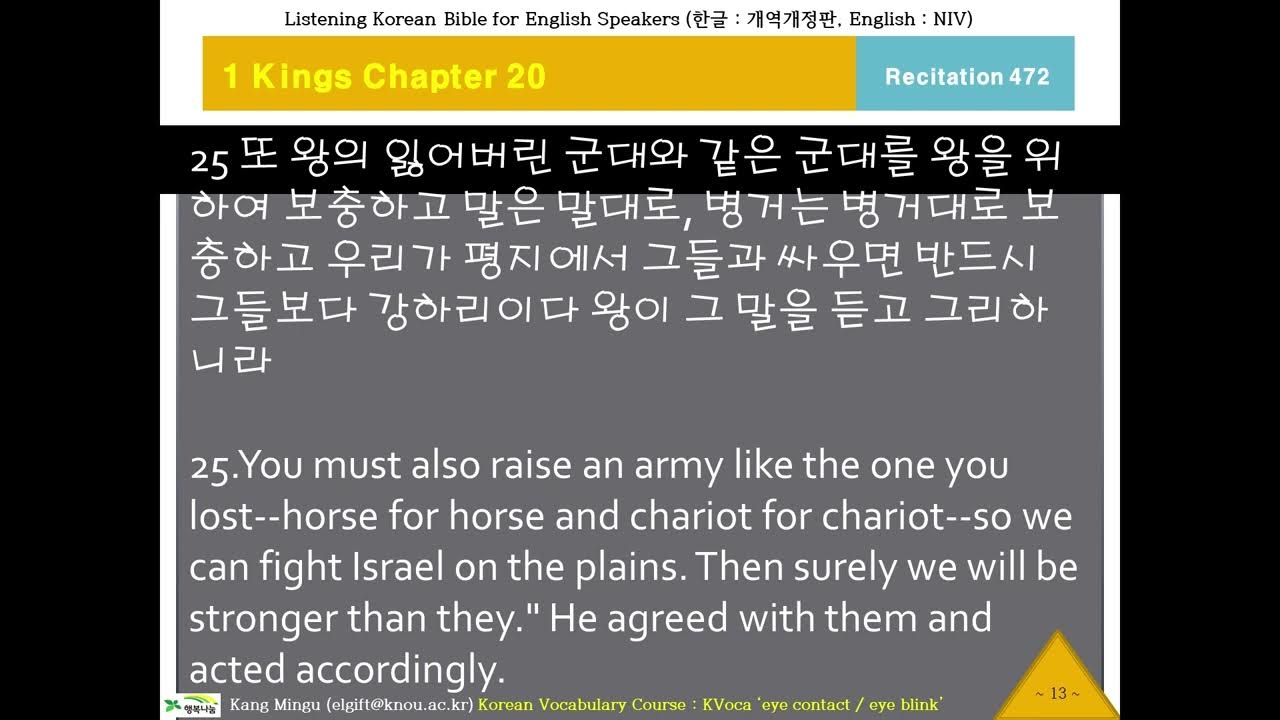 Listening Korean Bible for English Speakers (한글 : 개역개정판, English : NIV)

1 Kings Chapter 20

Recitation 472

25 또 왕의 잃어버린 군대와 같은 군대를 왕을 위하여 보충하고 말은 말대로, 병거는 병거대로 보충하고 우리가 평지에서 그들과 싸우면 반드시 그들보다 강하리이다 왕이 그 말을 듣고 그리하니라

25.You must also raise an army like the one you lost--horse for horse and chariot for chariot--so we can fight Israel on the plains. Then surely we will be stronger than they." He agreed with them and acted accordingly.

행복나눔

Kang Mingu (elgift@knou.ac.kr) Korean Vocabulary Course : KVoca 'eye contact / eye blink'

~ 13 ~